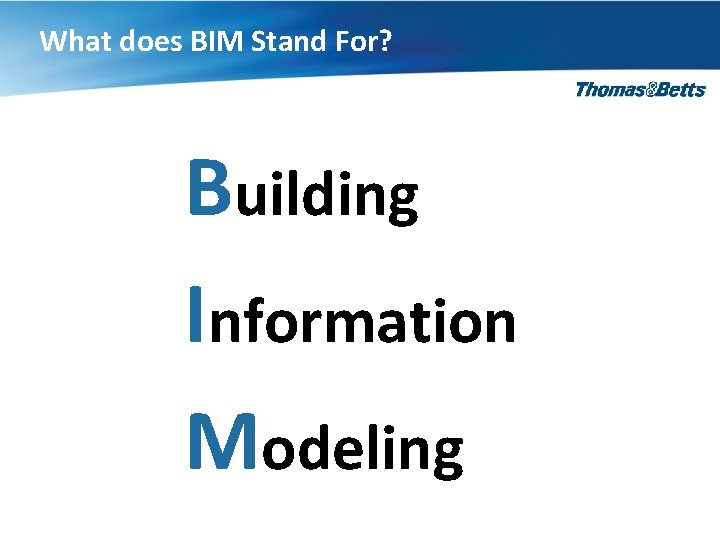 What does BIM Stand For?

Thomas&Betts

Building

Information

Modeling